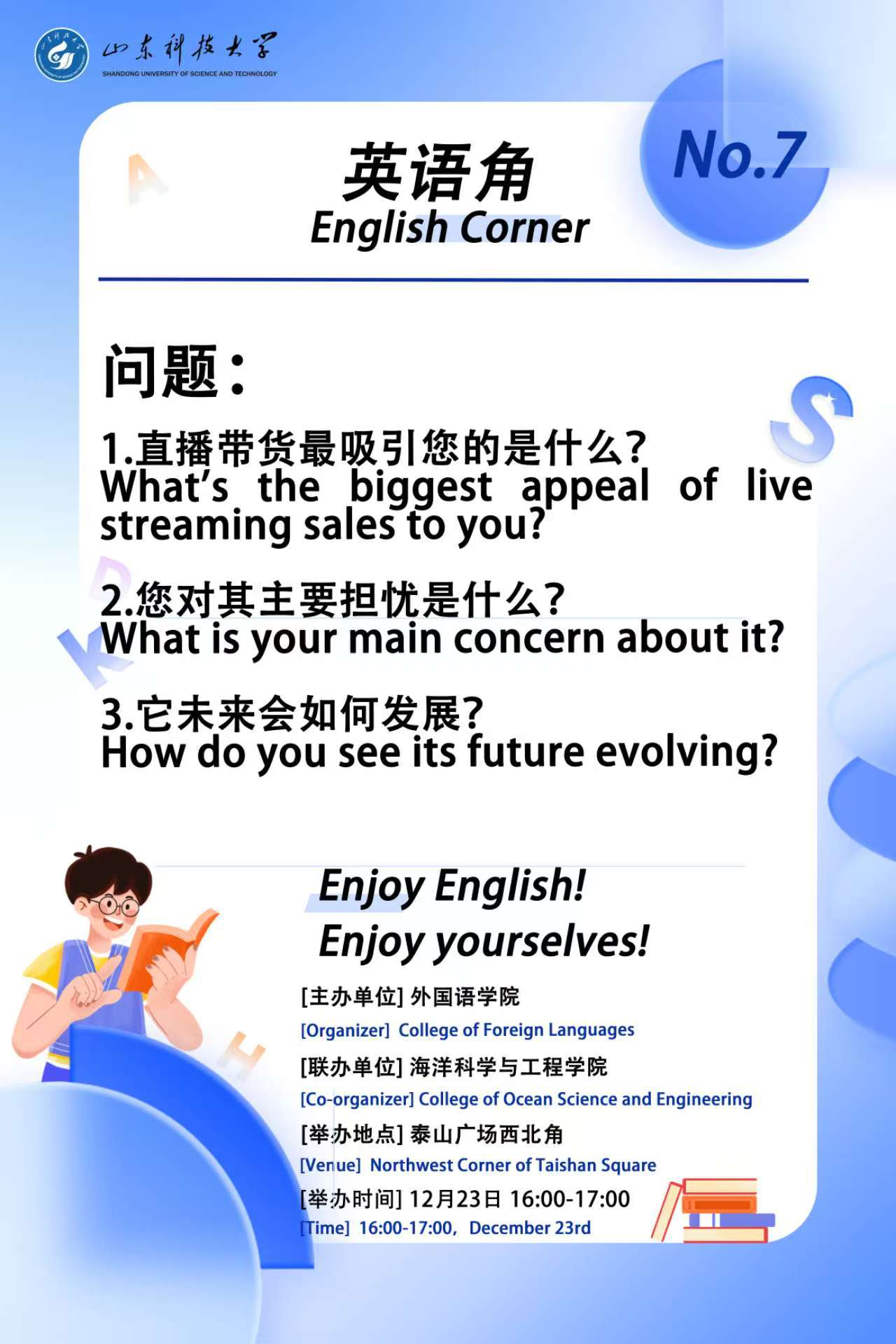 山东科技大学
SHANDONG UNIVERSITY OF SCIENCE AND TECHNOLOGY

英语角
English Corner

No.7

问题：

1.直播带货最吸引您的是什么?
What's the biggest appeal of live streaming sales to you?

2.您对其主要担忧是什么?
What is your main concern about it?

3.它未来会如何发展?
How do you see its future evolving?

Enjoy English!
Enjoy yourselves!

[主办单位] 外国语学院
[Organizer] College of Foreign Languages
[联办单位] 海洋科学与工程学院
[Co-organizer] College of Ocean Science and Engineering
[举办地点] 泰山广场西北角
[Venue] Northwest Corner of Taishan Square
[举办时间] 12月23日 16:00-17:00
[Time] 16:00-17:00, December 23rd